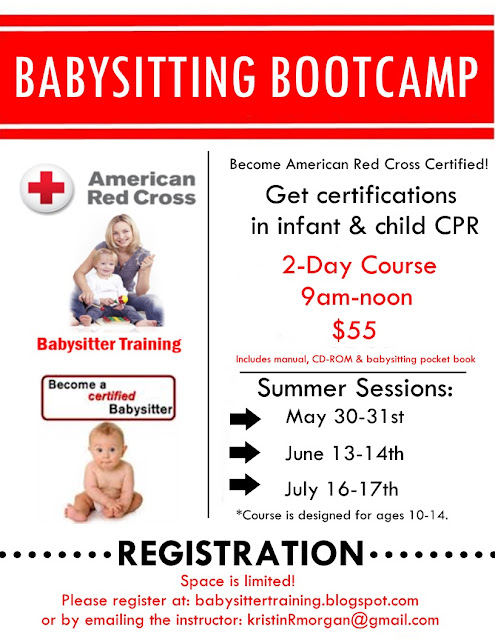 BABYSITTING BOOTCAMP

American Red Cross

Babysitter Training

Become a certified Babysitter

Become American Red Cross Certified!

Get certifications in infant & child CPR

2-Day Course
9am-noon
$55

Includes manual, CD-ROM & babysitting pocket book

Summer Sessions:

May 30-31st

June 13-14th

July 16-17th

*Course is designed for ages 10-14.

REGISTRATION

Space is limited!
Please register at: babysittertraining.blogspot.com
or by emailing the instructor: kristinRmorgan@gmail.com